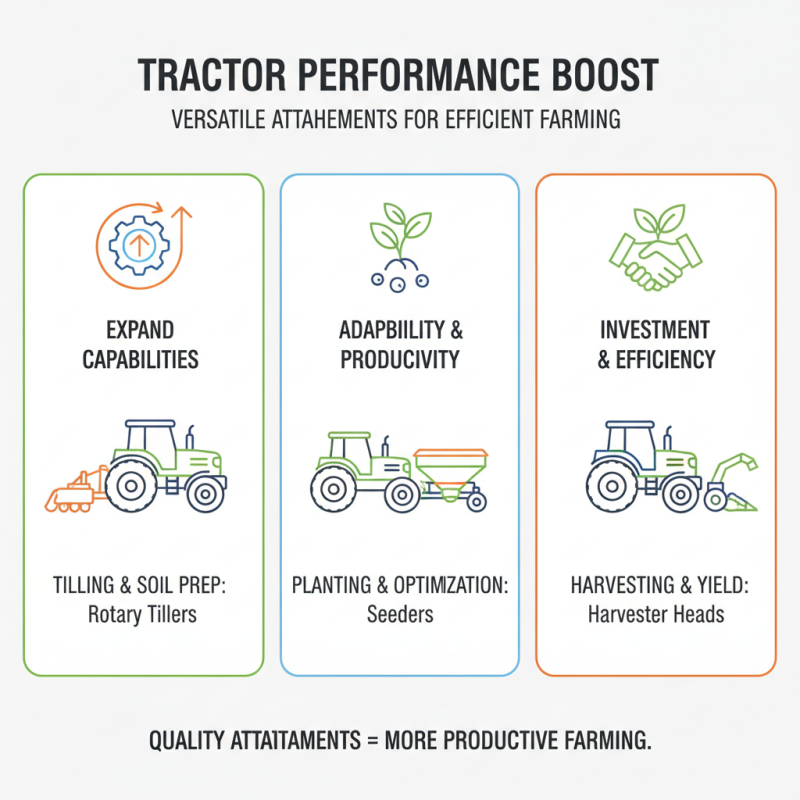 TRACTOR PERFORMANCE BOOST

VERSATILE ATTAHEMENTS FOR EFFICIENT FARMING

EXPAND CAPABILITIES

TILLING & SOIL PREP: Rotary Tillers

ADAPBIILITY & PRODUCIVITY

PLANTING & OPTIMIZATION: Seeders

INVESTMENT & EFFICIENCY

HARVESTING & YIELD: Harvester Heads

QUALITY ATTAITAMENTS = MORE PRODUCTIVE FARMING.